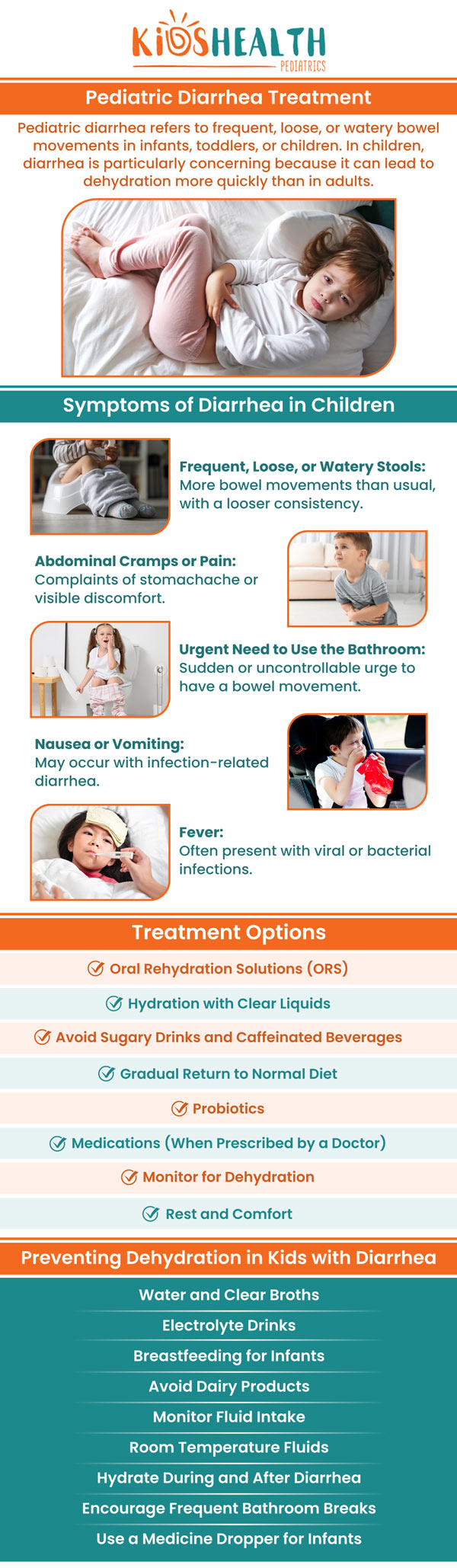 KIDSHEALTH
PEDIATRICS

Pediatric Diarrhea Treatment

Pediatric diarrhea refers to frequent, loose, or watery bowel movements in infants, toddlers, or children. In children, diarrhea is particularly concerning because it can lead to dehydration more quickly than in adults.

Symptoms of Diarrhea in Children

Frequent, Loose, or Watery Stools: More bowel movements than usual, with a looser consistency.

Abdominal Cramps or Pain: Complaints of stomachache or visible discomfort.

Urgent Need to Use the Bathroom: Sudden or uncontrollable urge to have a bowel movement.

Nausea or Vomiting: May occur with infection-related diarrhea.

Fever: Often present with viral or bacterial infections.

Treatment Options

Oral Rehydration Solutions (ORS)

Hydration with Clear Liquids

Avoid Sugary Drinks and Caffeinated Beverages

Gradual Return to Normal Diet

Probiotics

Medications (When Prescribed by a Doctor)

Monitor for Dehydration

Rest and Comfort

Preventing Dehydration in Kids with Diarrhea

Water and Clear Broths

Electrolyte Drinks

Breastfeeding for Infants

Avoid Dairy Products

Monitor Fluid Intake

Room Temperature Fluids

Hydrate During and After Diarrhea

Encourage Frequent Bathroom Breaks

Use a Medicine Dropper for Infants